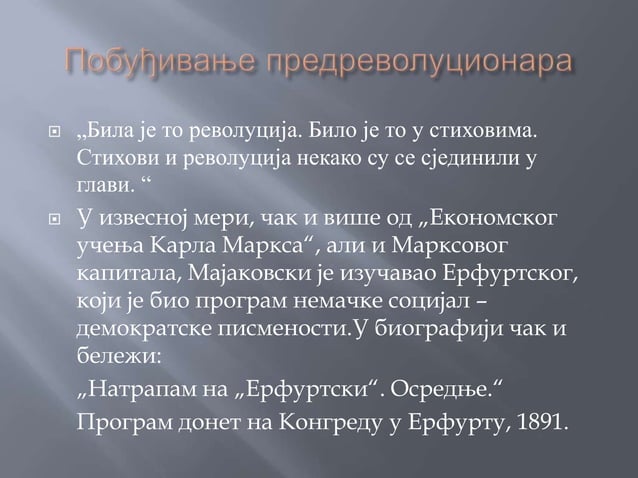 Побуђивање предреволуционара

„Била је то револуција. Било је то у стиховима. Стихови и револуција некако су се сјединили у глави. “

У извесној мери, чак и више од „Економског учења Карла Маркса“, али и Марксовог капитала, Мајаковски је изучавао Ерфуртског, који је био програм немачке социјал – демократске писмености.У биографији чак и бележи:

„Натрапам на „Ерфуртски“. Осредње.“

Програм донет на Конгреду у Ерфурту, 1891.